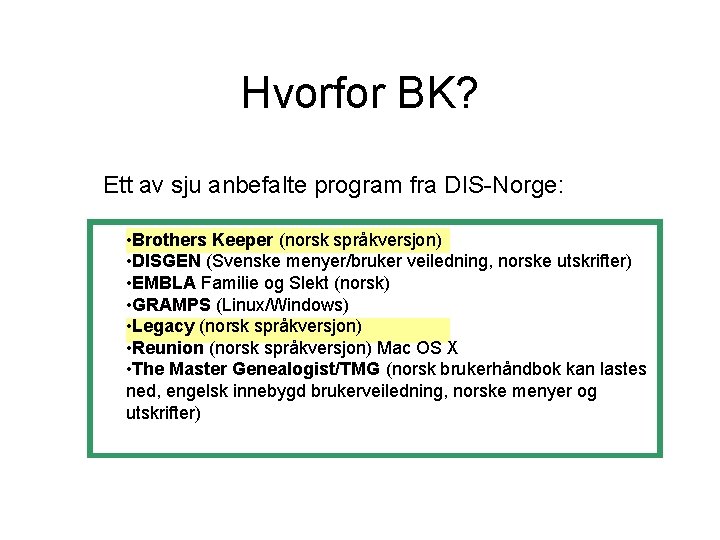 Hvorfor BK?

Ett av sju anbefalte program fra DIS-Norge:

•Brothers Keeper (norsk språkversjon)
•DISGEN (Svenske menyer/bruker veiledning, norske utskrifter)
•EMBLA Familie og Slekt (norsk)
•GRAMPS (Linux/Windows)
•Legacy (norsk språkversjon)
•Reunion (norsk språkversjon) Mac OS X
•The Master Genealogist/TMG (norsk brukerhåndbok kan lastes ned, engelsk innebygd brukerveiledning, norske menyer og utskrifter)